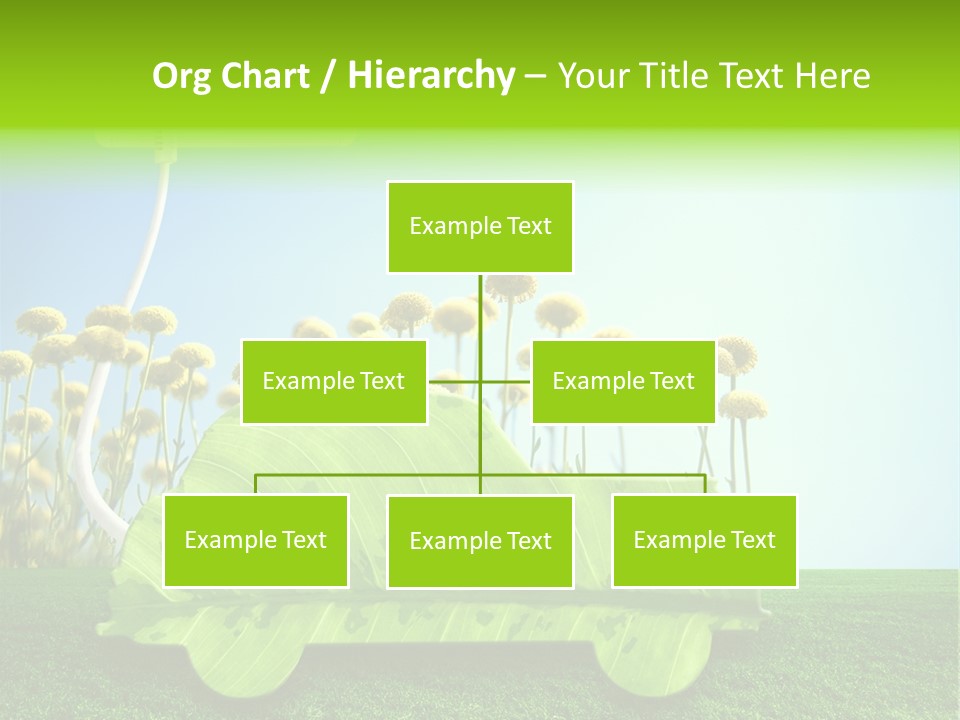 Org Chart / Hierarchy – Your Title Text Here

Example Text

Example Text

Example Text

Example Text

Example Text

Example Text